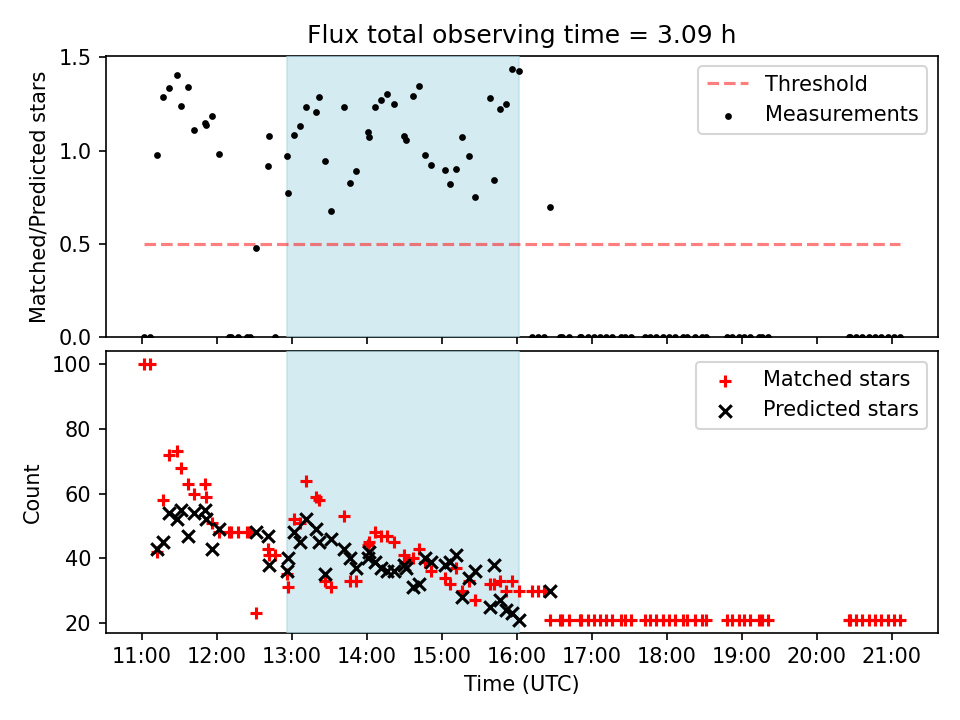 Flux total observing time = 3.09 h

Matched/Predicted stars

1.5
1.0
0.5
0.0

Threshold
Measurements

Count

100
80
60
40
20

Matched stars
Predicted stars

11:00 12:00 13:00 14:00 15:00 16:00 17:00 18:00 19:00 20:00 21:00

Time (UTC)